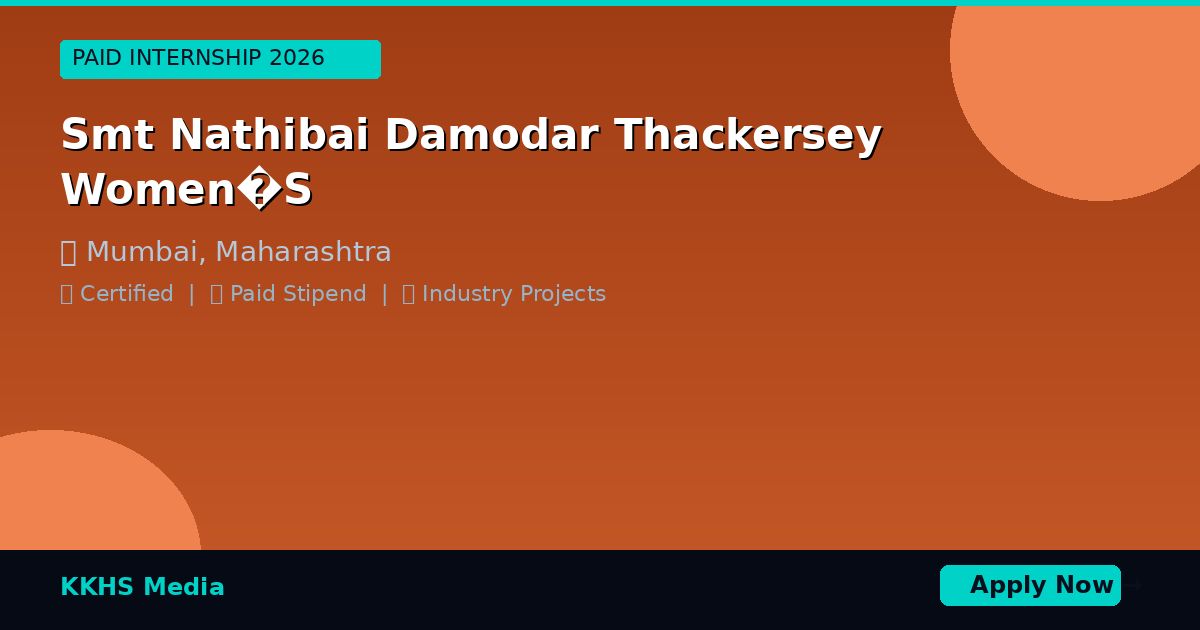 PAID INTERNSHIP 2026

Smt Nathibai Damodar Thackersey Women�S

Mumbai, Maharashtra

Certified | Paid Stipend | Industry Projects

KKHS Media

Apply Now